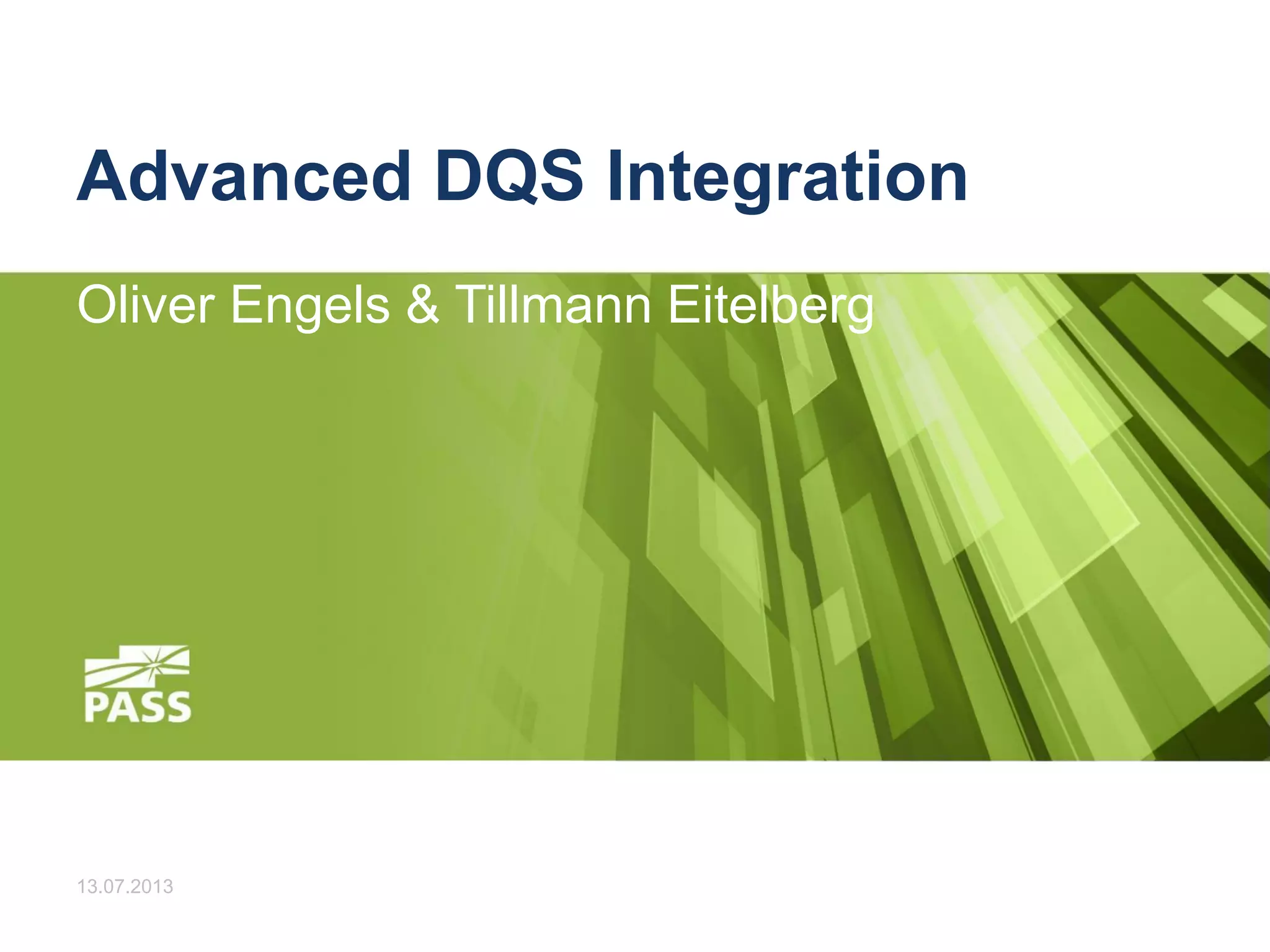 Advanced DQS Integration

Oliver Engels & Tillmann Eitelberg

PASS

13.07.2013